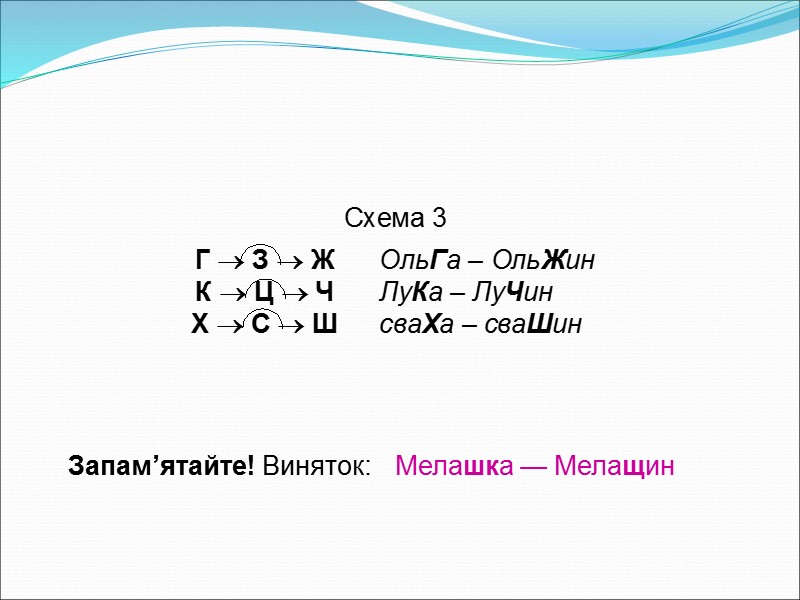 Схема 3

Г → З → Ж ОльГа – ОльЖин
К → Ц → Ч ЛуКа – ЛуЧин
Х → С → Ш сваХа – сваШин

Запам’ятайте! Виняток: Мелашка — Мелащин